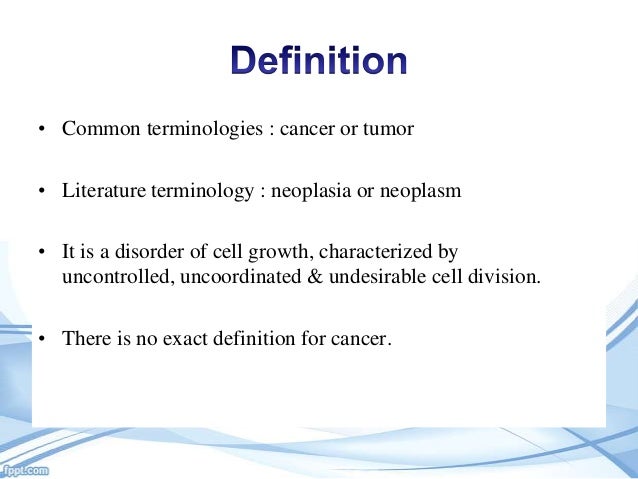 Definition

• Common terminologies : cancer or tumor

• Literature terminology : neoplasia or neoplasm

• It is a disorder of cell growth, characterized by uncontrolled, uncoordinated & undesirable cell division.

• There is no exact definition for cancer.

fppt.com